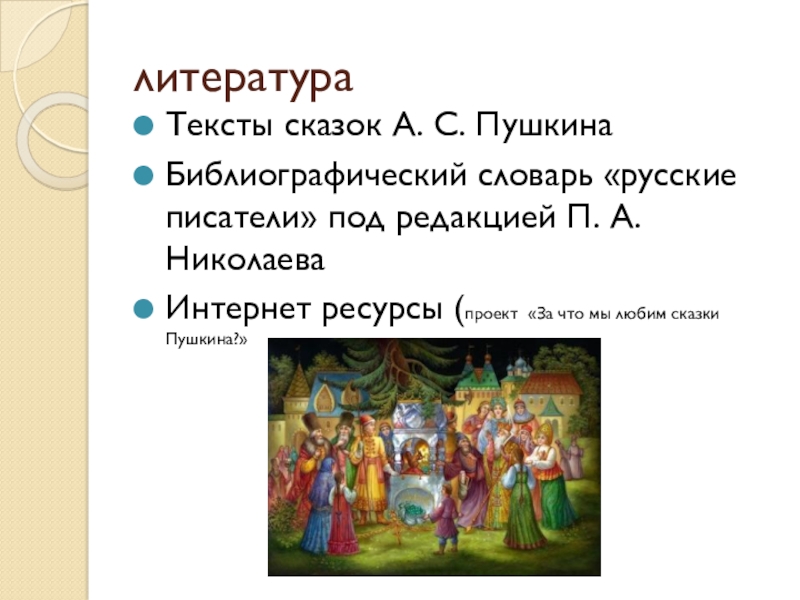 литература

Тексты сказок А. С. Пушкина

Библиографический словарь «русские писатели» под редакцией П. А. Николаева

Интернет ресурсы (проект «За что мы любим сказки Пушкина?»